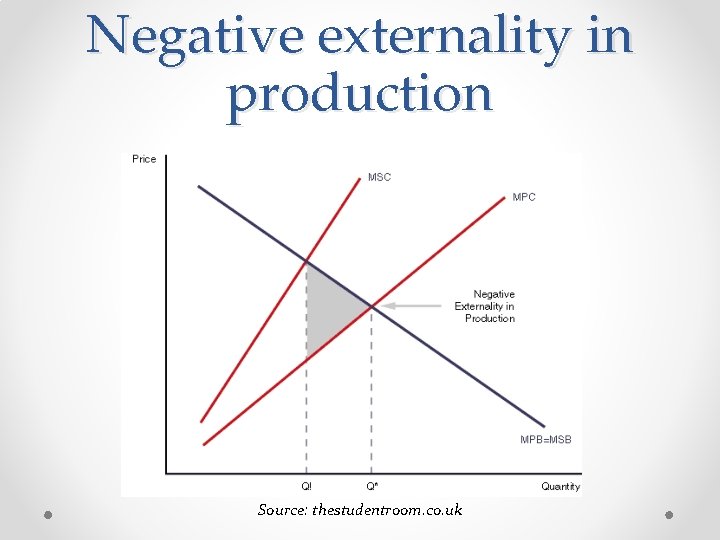 Negative externality in production

Price

MSC

MPC

Negative Externality in Production

MPB=MSB

Q!

Q*

Quantity

Source: thestudentroom.co.uk